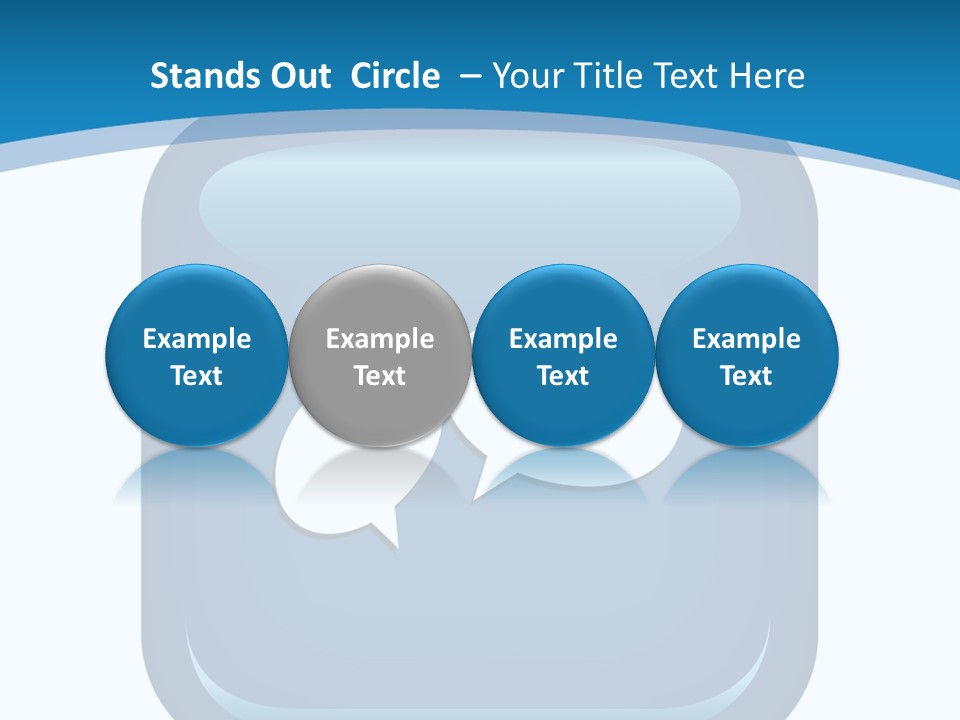 Stands Out Circle – Your Title Text Here

Example Text

Example Text

Example Text

Example Text